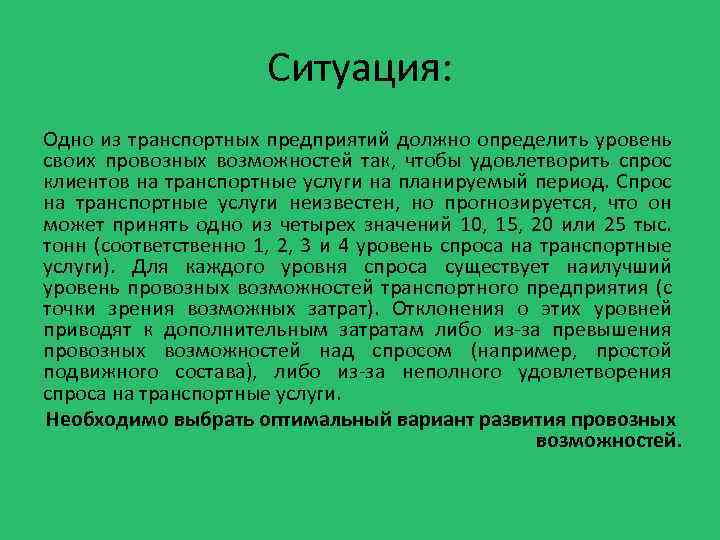 Ситуация:

Одно из транспортных предприятий должно определить уровень своих провозных возможностей так, чтобы удовлетворить спрос клиентов на транспортные услуги на планируемый период. Спрос на транспортные услуги неизвестен, но прогнозируется, что он может принять одно из четырех значений 10, 15, 20 или 25 тыс. тонн (соответственно 1, 2, 3 и 4 уровень спроса на транспортные услуги). Для каждого уровня спроса существует наилучший уровень провозных возможностей транспортного предприятия (с точки зрения возможных затрат). Отклонения о этих уровней приводят к дополнительным затратам либо из-за превышения провозных возможностей над спросом (например, простой подвижного состава), либо из-за неполного удовлетворения спроса на транспортные услуги.

Необходимо выбрать оптимальный вариант развития провозных возможностей.